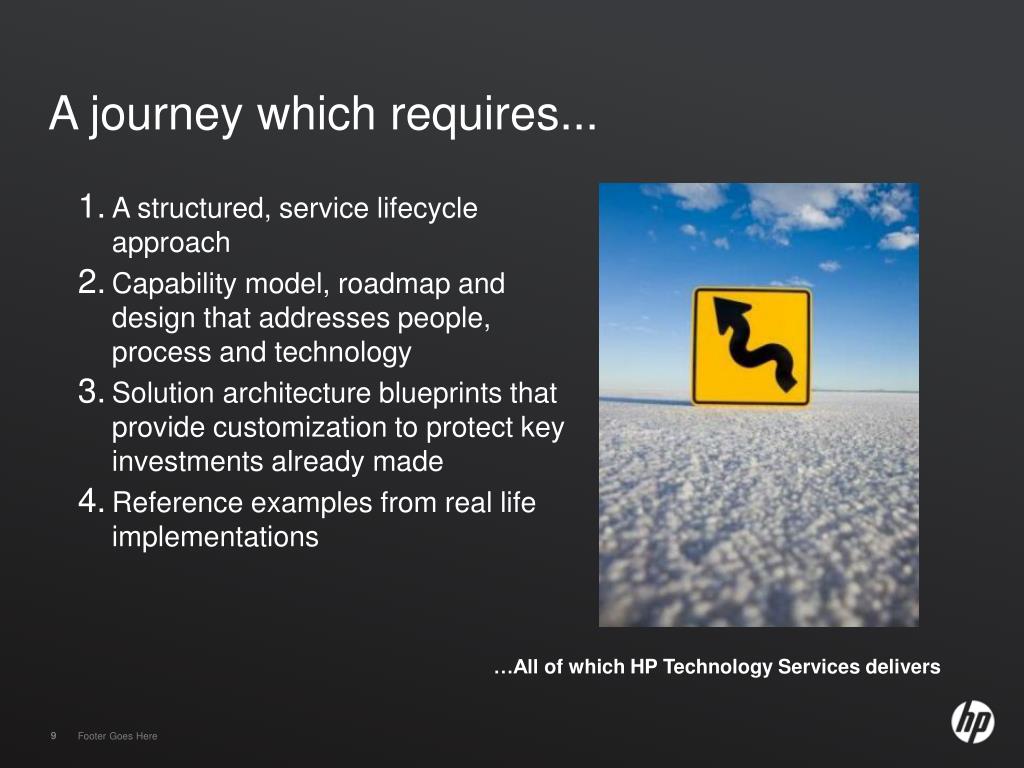 A journey which requires...

1. A structured, service lifecycle approach
2. Capability model, roadmap and design that addresses people, process and technology
3. Solution architecture blueprints that provide customization to protect key investments already made
4. Reference examples from real life implementations

…All of which HP Technology Services delivers

9 Footer Goes Here

hp